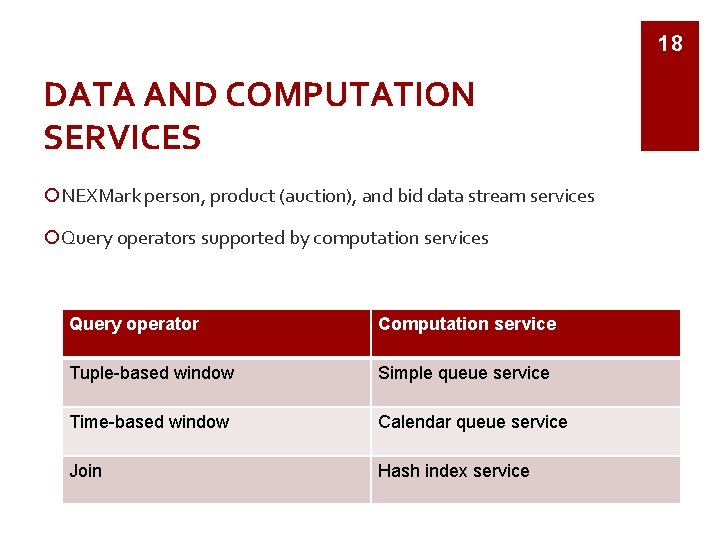 18

DATA AND COMPUTATION SERVICES

NEXMark person, product (auction), and bid data stream services

Query operators supported by computation services

| Query operator | Computation service |
|---|---|
| Tuple-based window | Simple queue service |
| Time-based window | Calendar queue service |
| Join | Hash index service |